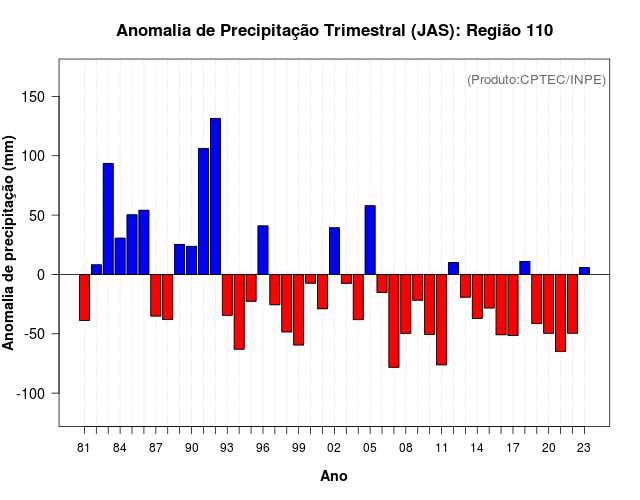 Anomalia de Precipitação Trimestral (JAS): Região 110

(Produto:CPTEC/INPE)

Anomalia de precipitação (mm)

150
100
50
0
-50
-100

81 84 87 90 93 96 99 02 05 08 11 14 17 20 23

Ano